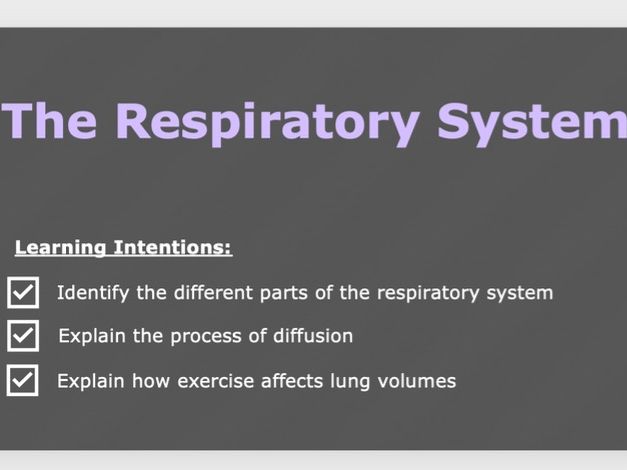 The Respiratory System

Learning Intentions:

Identify the different parts of the respiratory system

Explain the process of diffusion

Explain how exercise affects lung volumes